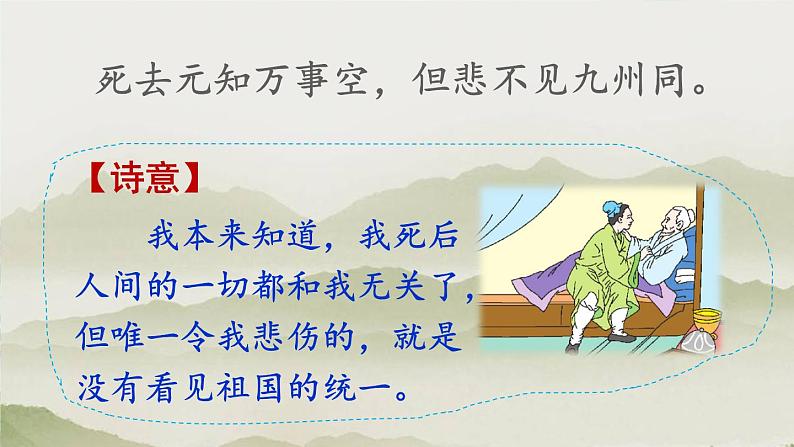 死去元知万事空，但悲不见九州同。

【诗意】

我本来知道，我死后人间的一切都和我无关了，但唯一令我悲伤的，就是没有看见祖国的统一。